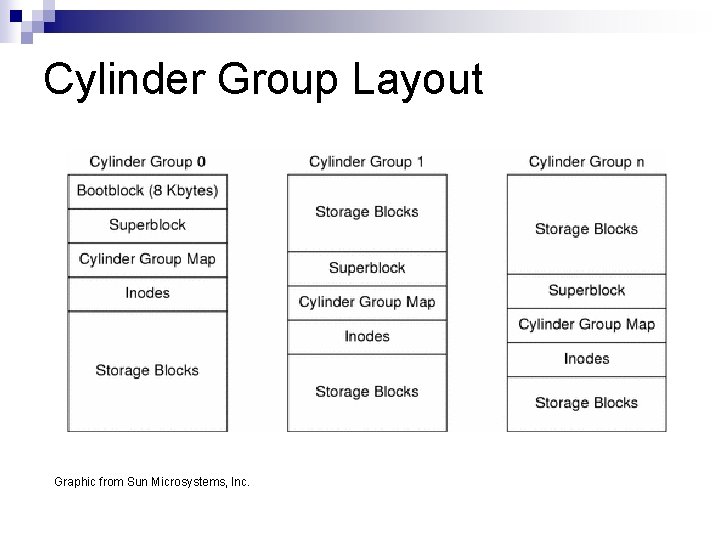 Cylinder Group Layout

Cylinder Group 0

Bootblock (8 Kbytes)

Superblock

Cylinder Group Map

Inodes

Storage Blocks

Cylinder Group 1

Storage Blocks

Superblock

Cylinder Group Map

Inodes

Storage Blocks

Cylinder Group n

Storage Blocks

Superblock

Cylinder Group Map

Inodes

Storage Blocks

Graphic from Sun Microsystems, Inc.